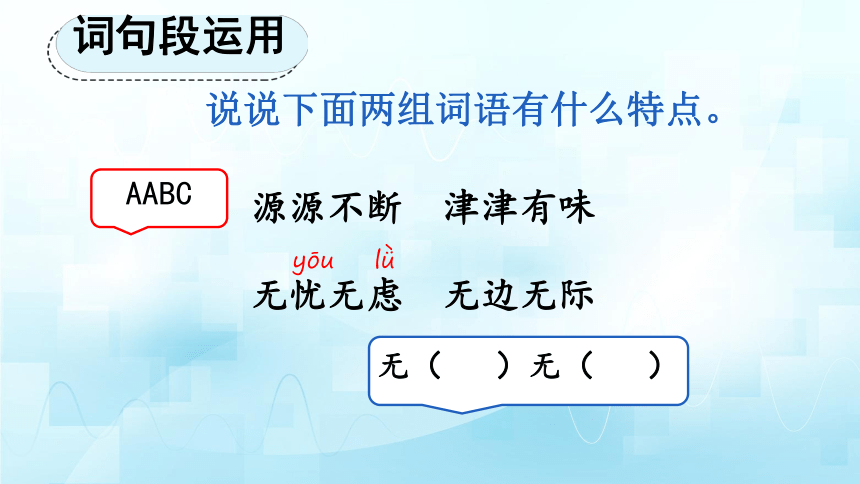 词句段运用

说说下面两组词语有什么特点。

AABC

源源不断　津津有味

yōu　lǜ
无忧无虑　无边无际

无（　　）无（　　）